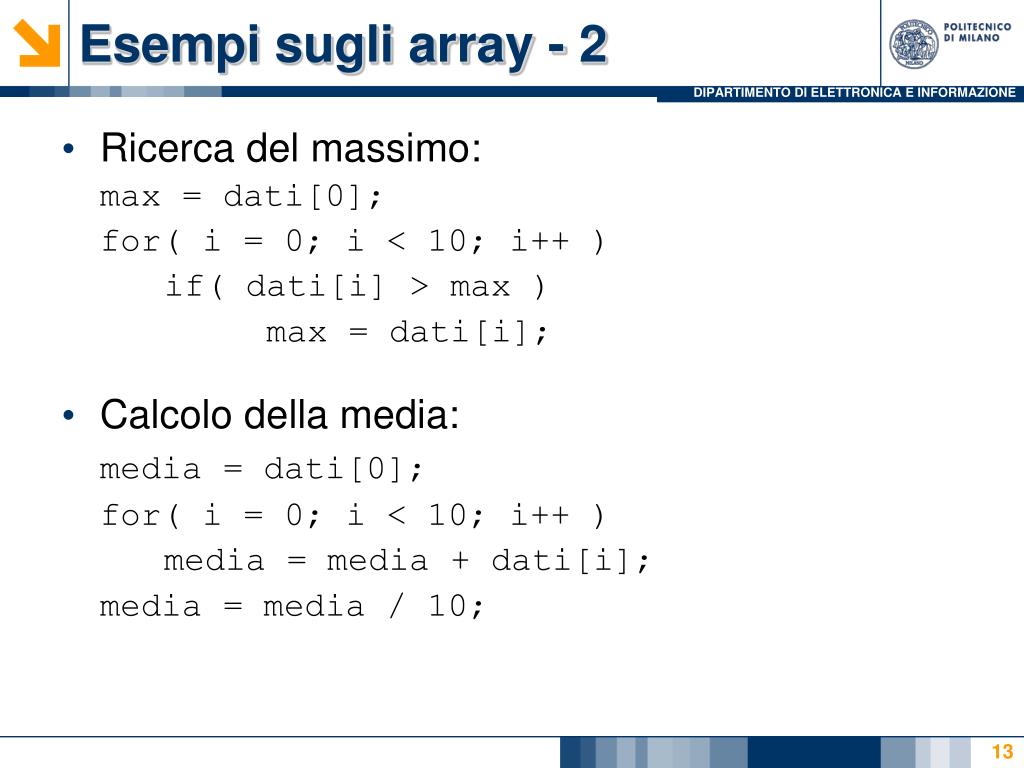 Esempi sugli array - 2

POLITECNICO DI MILANO

DIPARTIMENTO DI ELETTRONICA E INFORMAZIONE

• Ricerca del massimo:

max = dati[0];
for( i = 0; i < 10; i++ )
  if( dati[i] > max )
    max = dati[i];

• Calcolo della media:

media = dati[0];
for( i = 0; i < 10; i++ )
  media = media + dati[i];
media = media / 10;

13